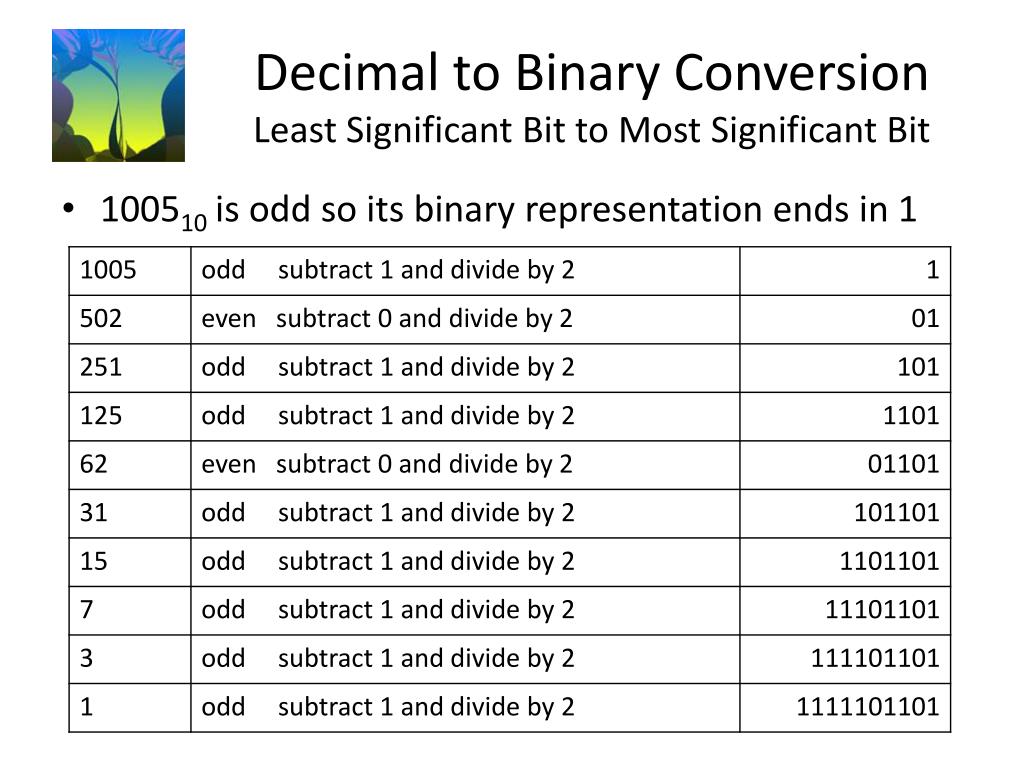 Decimal to Binary Conversion
Least Significant Bit to Most Significant Bit

• $1005_{10}$ is odd so its binary representation ends in 1

| 1005 | odd subtract 1 and divide by 2 | 1 |
|---|---|---|
| 502 | even subtract 0 and divide by 2 | 01 |
| 251 | odd subtract 1 and divide by 2 | 101 |
| 125 | odd subtract 1 and divide by 2 | 1101 |
| 62 | even subtract 0 and divide by 2 | 01101 |
| 31 | odd subtract 1 and divide by 2 | 101101 |
| 15 | odd subtract 1 and divide by 2 | 1101101 |
| 7 | odd subtract 1 and divide by 2 | 11101101 |
| 3 | odd subtract 1 and divide by 2 | 111101101 |
| 1 | odd subtract 1 and divide by 2 | 1111101101 |